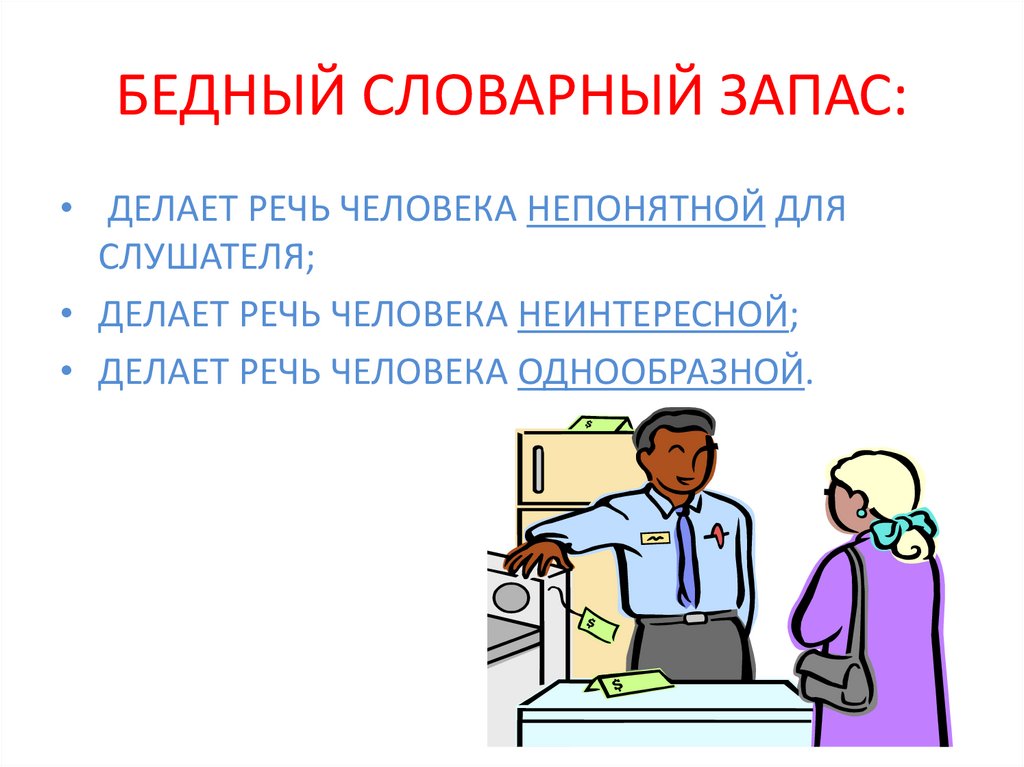 БЕДНЫЙ СЛОВАРНЫЙ ЗАПАС:

• ДЕЛАЕТ РЕЧЬ ЧЕЛОВЕКА НЕПОНЯТНОЙ ДЛЯ СЛУШАТЕЛЯ;
• ДЕЛАЕТ РЕЧЬ ЧЕЛОВЕКА НЕИНТЕРЕСНОЙ;
• ДЕЛАЕТ РЕЧЬ ЧЕЛОВЕКА ОДНООБРАЗНОЙ.

$
$
$